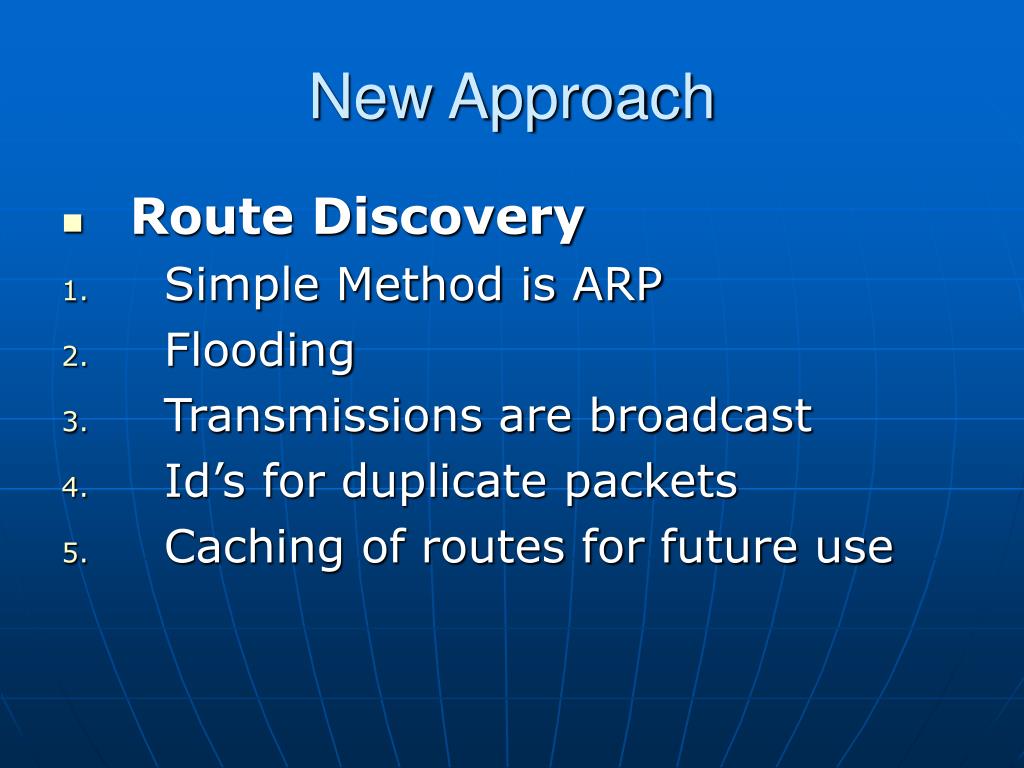 New Approach

Route Discovery

1. Simple Method is ARP
2. Flooding
3. Transmissions are broadcast
4. Id’s for duplicate packets
5. Caching of routes for future use